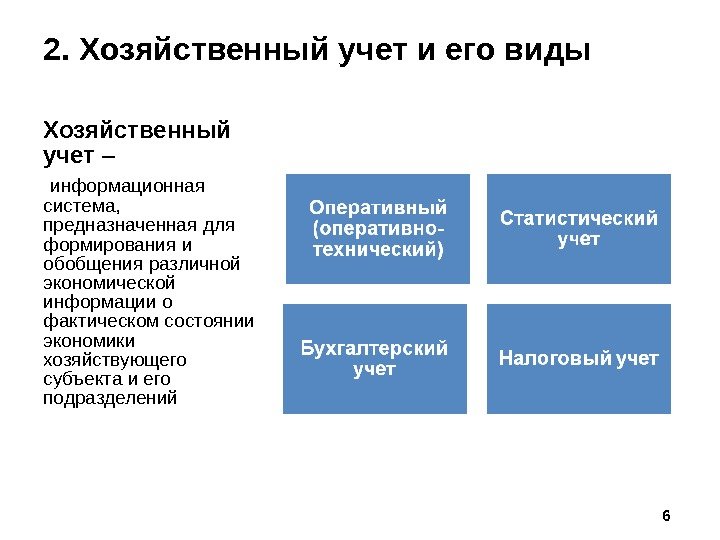 2. Хозяйственный учет и его виды

Хозяйственный учет –

информационная система, предназначенная для формирования и обобщения различной экономической информации о фактическом состоянии экономики хозяйствующего субъекта и его подразделений

Оперативный (оперативно-технический)

Статистический учет

Бухгалтерский учет

Налоговый учет

6